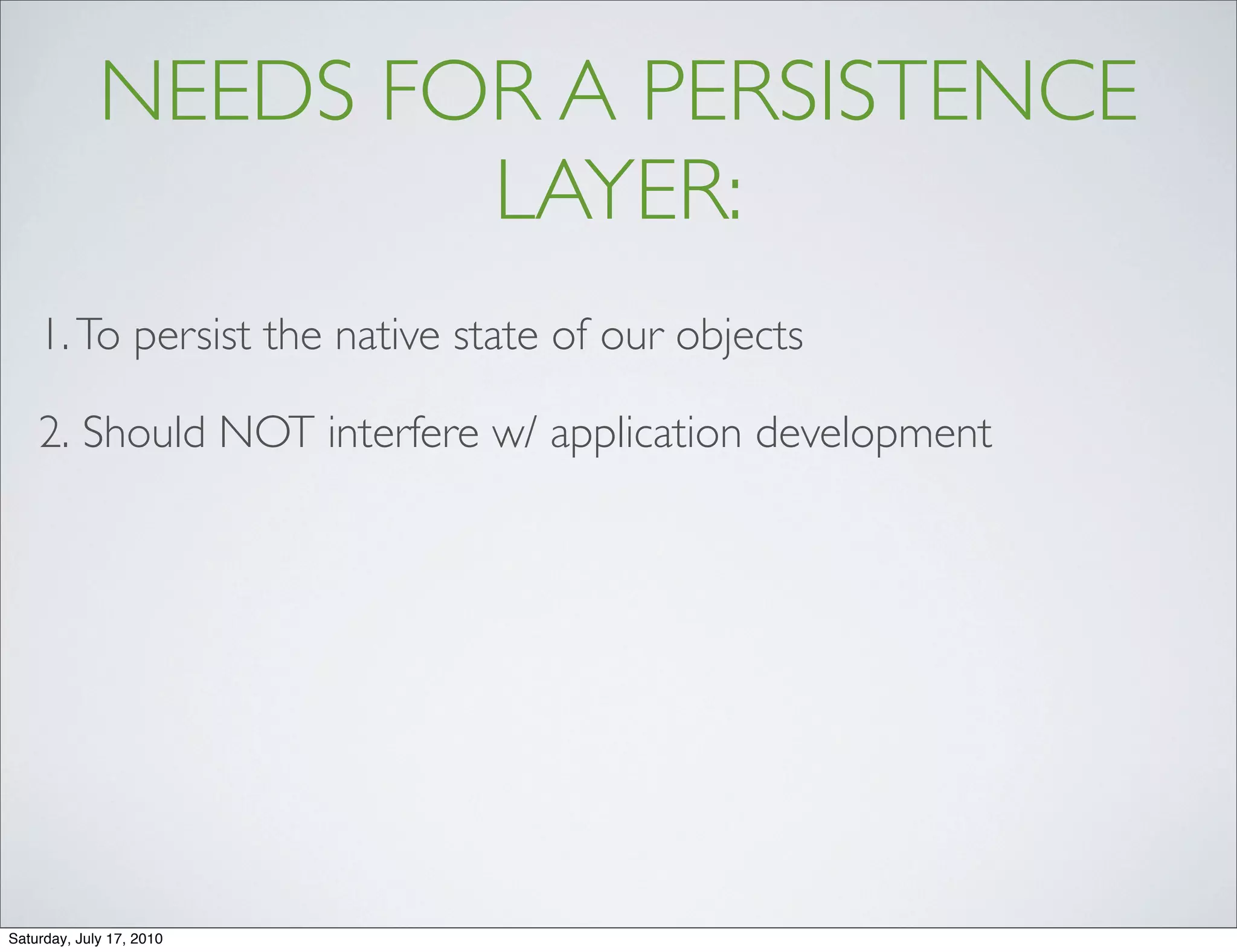 NEEDS FOR A PERSISTENCE LAYER:

1. To persist the native state of our objects

2. Should NOT interfere w/ application development

Saturday, July 17, 2010